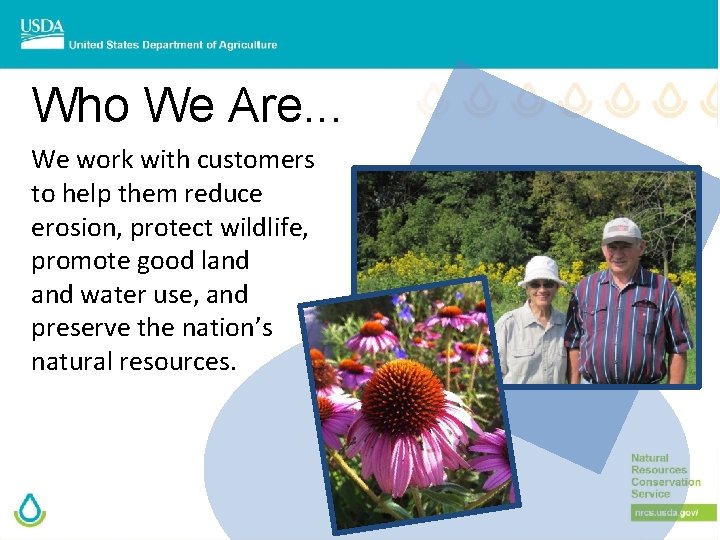 USDA
United States Department of Agriculture

Who We Are...

We work with customers to help them reduce erosion, protect wildlife, promote good land and water use, and preserve the nation's natural resources.

Natural Resources Conservation Service

nrcs.usda.gov/